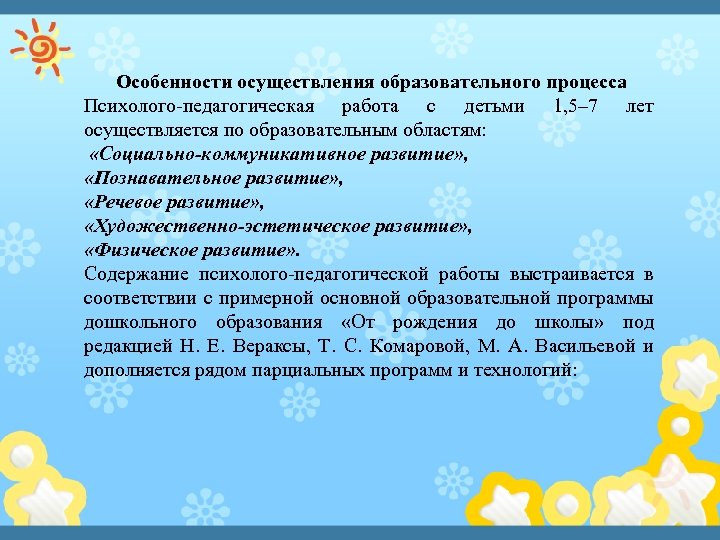 Особенности осуществления образовательного процесса

Психолого-педагогическая работа с детьми 1,5–7 лет осуществляется по образовательным областям:
«Социально-коммуникативное развитие»,
«Познавательное развитие»,
«Речевое развитие»,
«Художественно-эстетическое развитие»,
«Физическое развитие».

Содержание психолого-педагогической работы выстраивается в соответствии с примерной основной образовательной программы дошкольного образования «От рождения до школы» под редакцией Н. Е. Вераксы, Т. С. Комаровой, М. А. Васильевой и дополняется рядом парциальных программ и технологий: